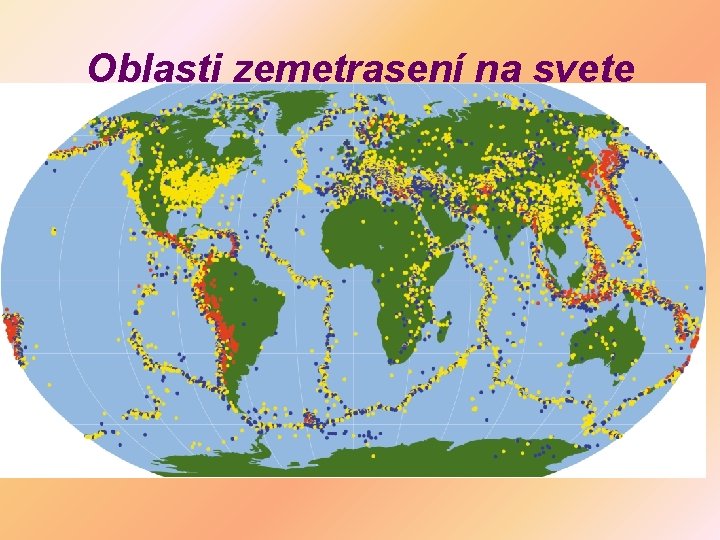 Oblasti zemetrasení na svete